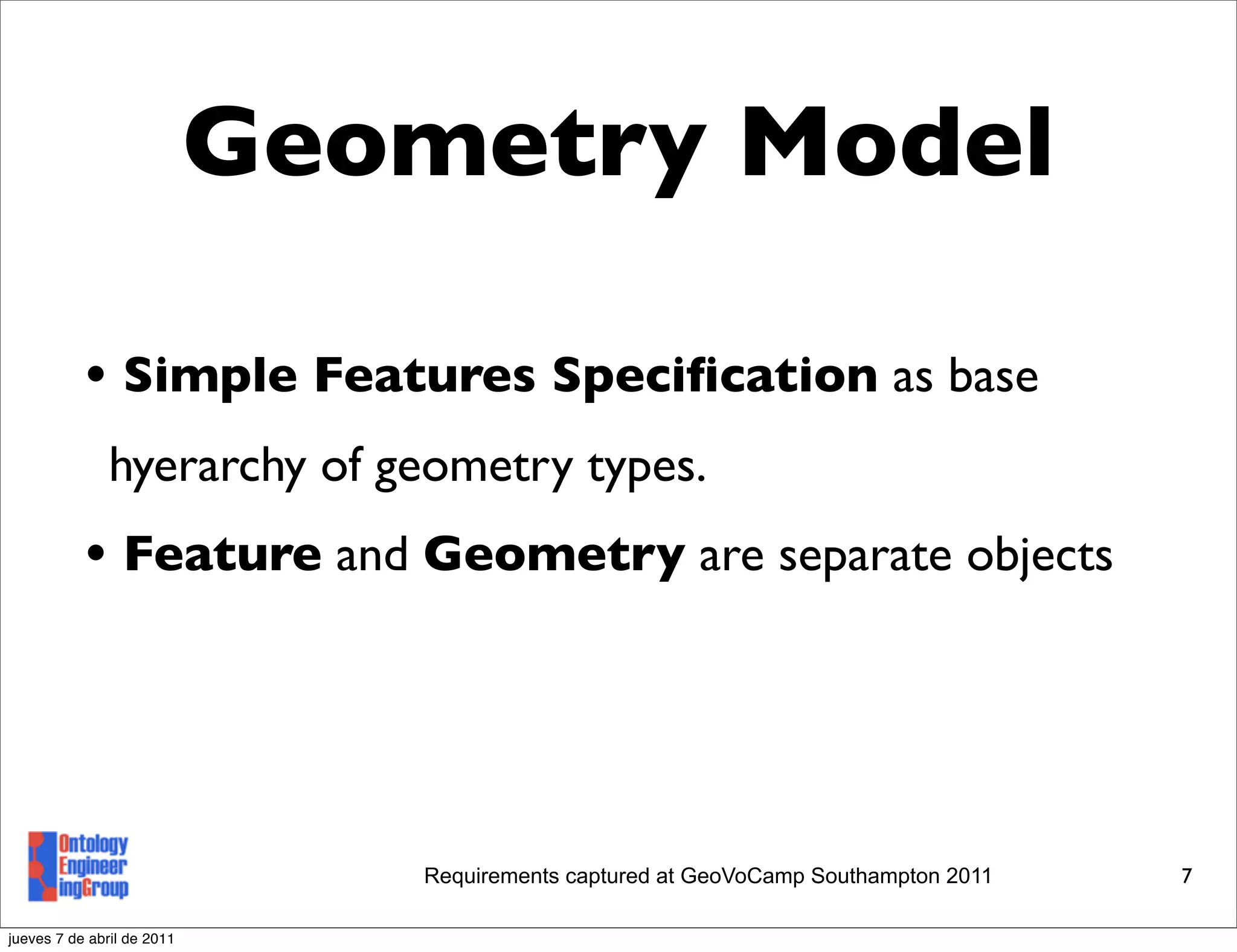 Geometry Model

• Simple Features Specification as base hyerarchy of geometry types.

• Feature and Geometry are separate objects

Ontology Engineer ingGroup

Requirements captured at GeoVoCamp Southampton 2011

7

jueves 7 de abril de 2011